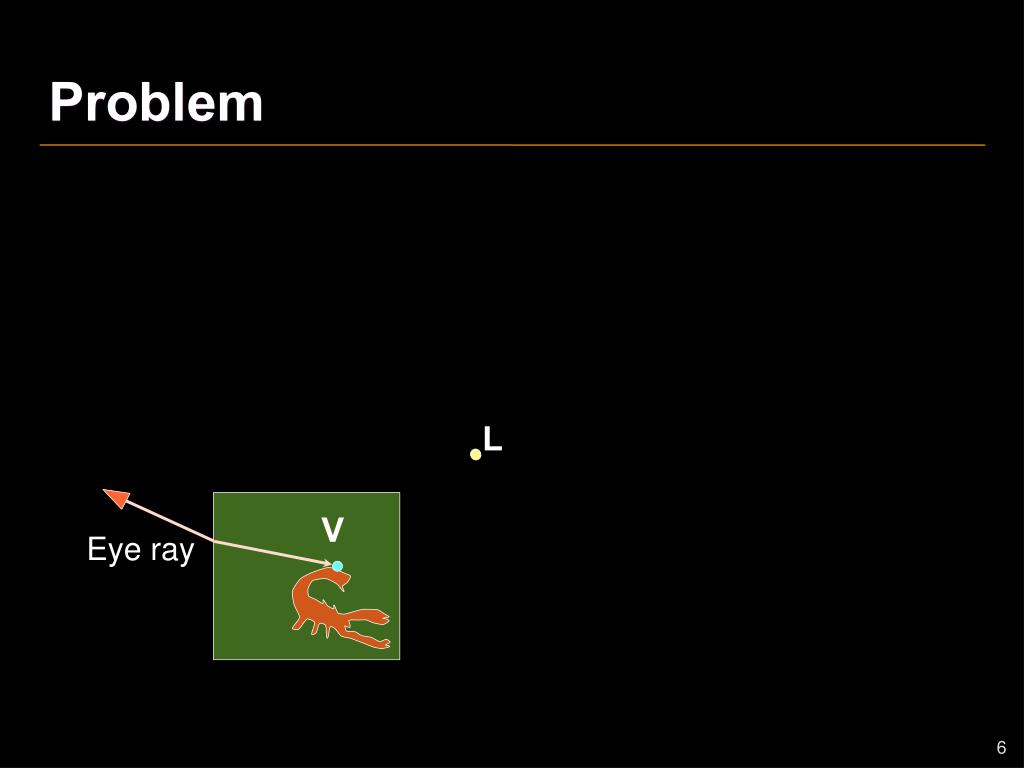 Problem

L

V

Eye ray

6